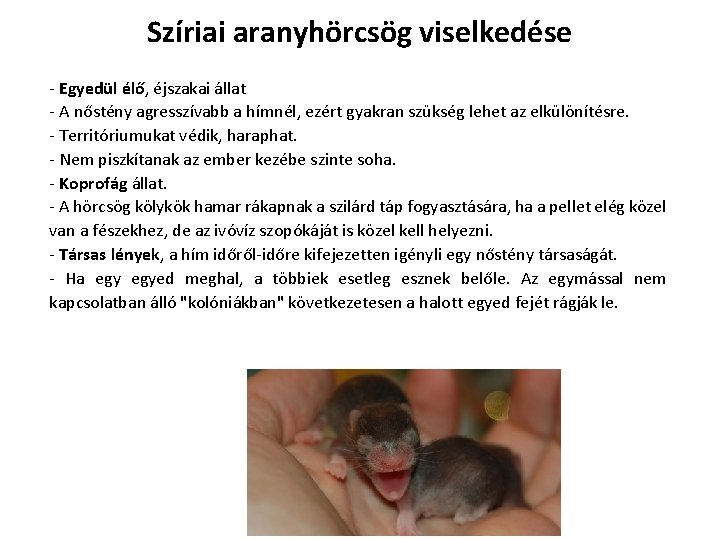 Szíriai aranyhörcsög viselkedése

- Egyedül élő, éjszakai állat
- A nőstény agresszívabb a hímnél, ezért gyakran szükség lehet az elkülönítésre.
- Territóriumukat védik, haraphat.
- Nem piszkítanak az ember kezébe szinte soha.
- Koprofág állat.
- A hörcsög kölykök hamar rákapnak a szilárd táp fogyasztására, ha a pellet elég közel van a fészekhez, de az ivóvíz szopókáját is közel kell helyezni.
- Társas lények, a hím időről-időre kifejezetten igényli egy nőstény társaságát.
- Ha egy egyed meghal, a többiek esetleg esznek belőle. Az egymással nem kapcsolatban álló "kolóniákban" következetesen a halott egyed fejét rágják le.